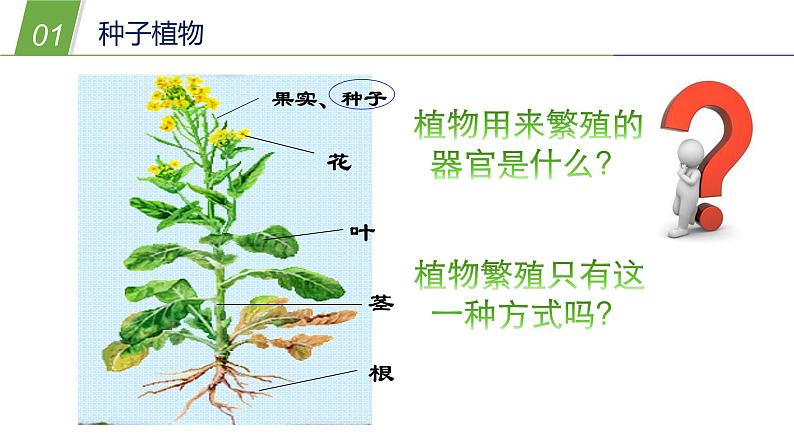 01 种子植物

果实、种子

花

叶

茎

根

植物用来繁殖的器官是什么?

植物繁殖只有这一种方式吗?